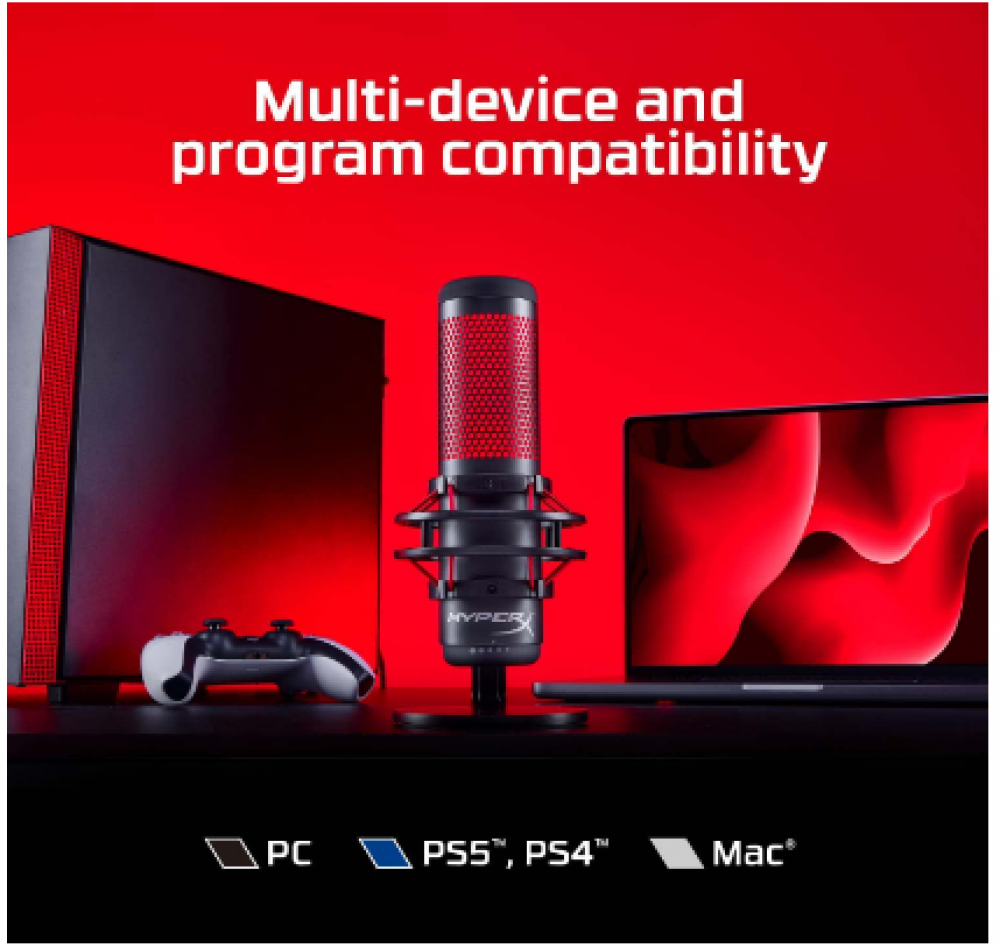 Multi-device and program compatibility

HYPERX

PC PS5™, PS4™ Mac®